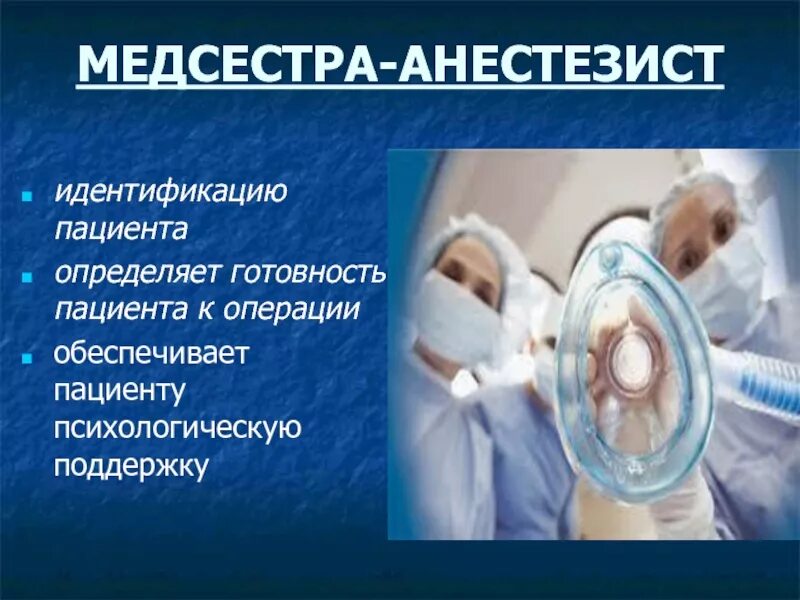 МЕДСЕСТРА-АНЕСТЕЗИСТ

идентификацию пациента

определяет готовность пациента к операции

обеспечивает пациенту психологическую поддержку